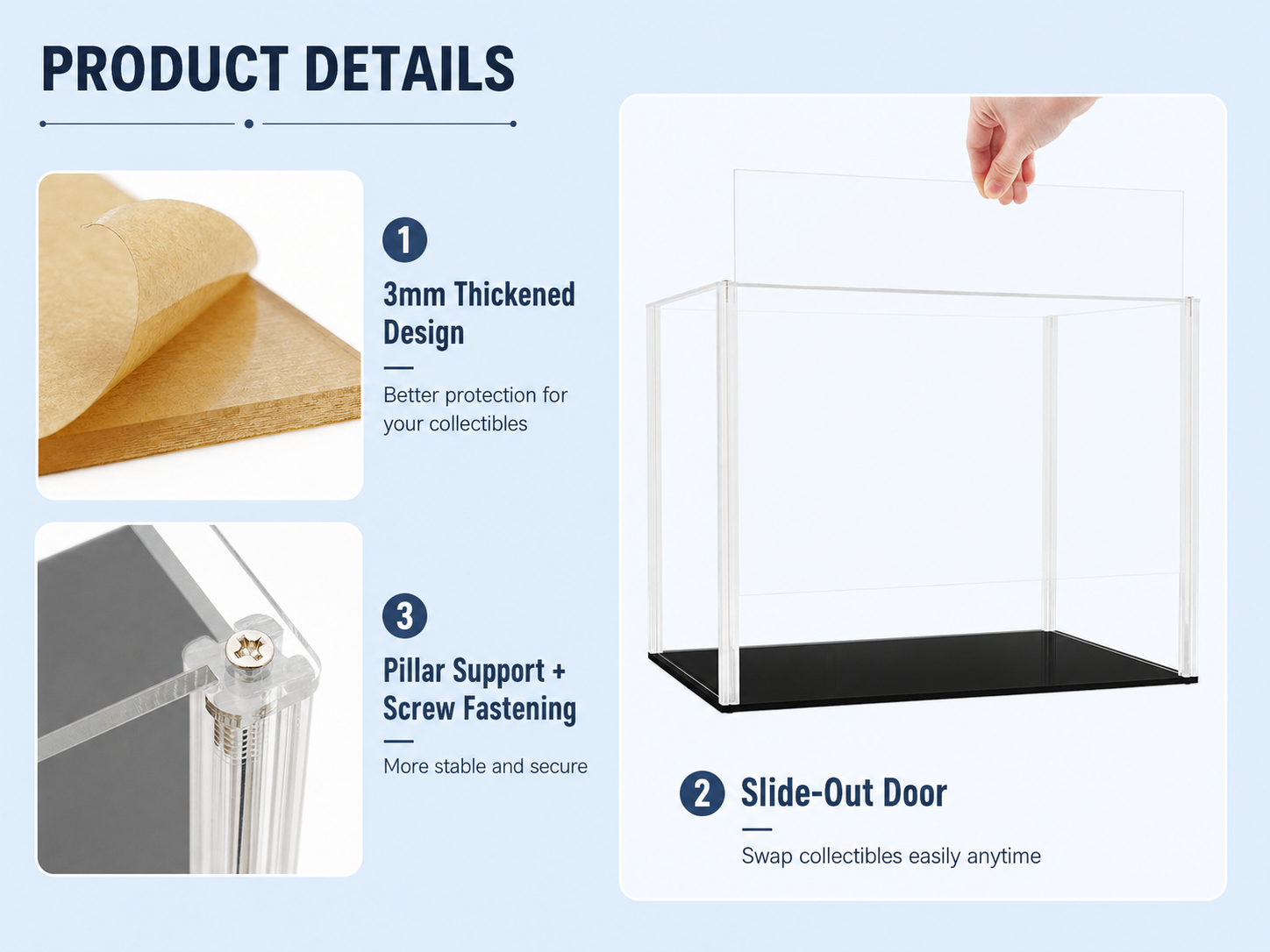 PRODUCT DETAILS

1
3mm Thickened Design
Better protection for your collectibles

3
Pillar Support + Screw Fastening
More stable and secure

2 Slide-Out Door
Swap collectibles easily anytime